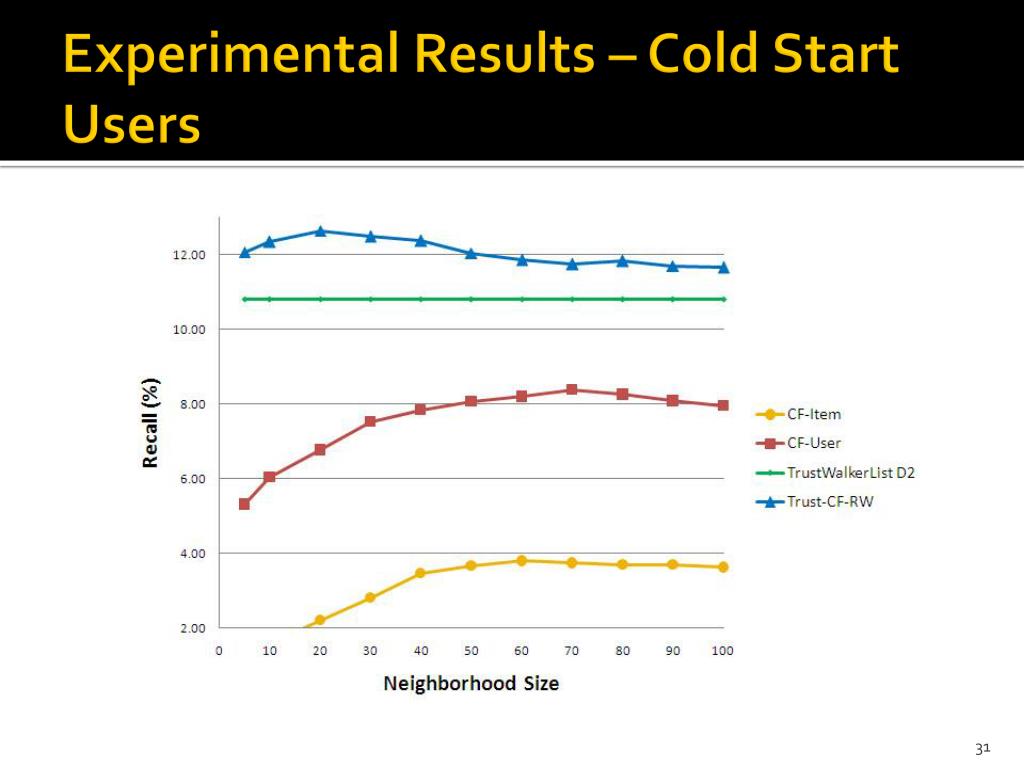 Experimental Results – Cold Start Users

12.00
10.00
8.00
6.00
4.00
2.00
Recall (%)
0 10 20 30 40 50 60 70 80 90 100
Neighborhood Size

CF-Item
CF-User
TrustWalkerList D2
Trust-CF-RW

31